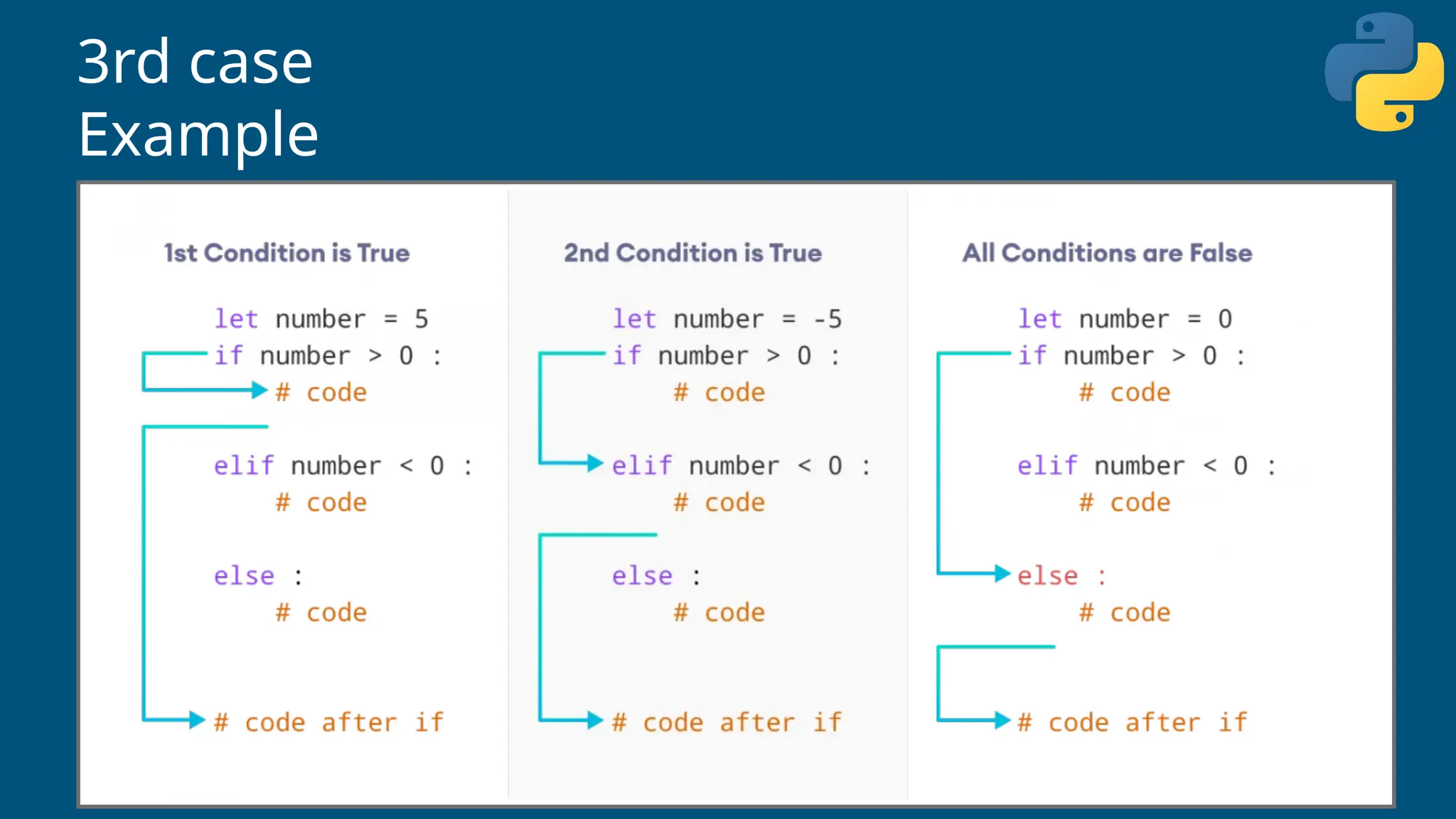 3rd case
Example

1st Condition is True

let number = 5
if number > 0 :
    # code

elif number < 0 :
    # code

else :
    # code

# code after if

2nd Condition is True

let number = -5
if number > 0 :
    # code

elif number < 0 :
    # code

else :
    # code

# code after if

All Conditions are False

let number = 0
if number > 0 :
    # code

elif number < 0 :
    # code

else :
    # code

# code after if